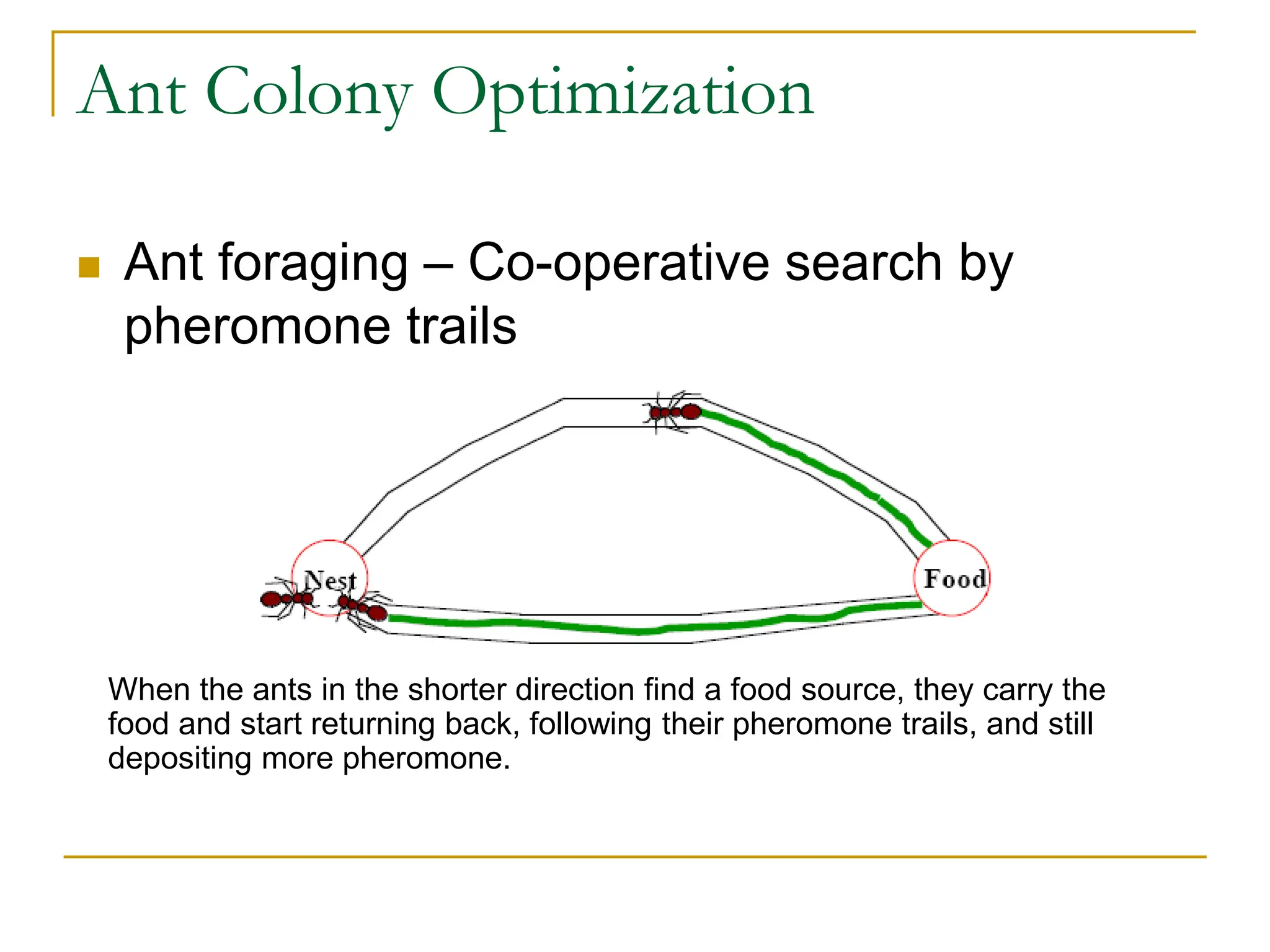 Ant Colony Optimization

Ant foraging – Co-operative search by pheromone trails

Nest

Food

When the ants in the shorter direction find a food source, they carry the food and start returning back, following their pheromone trails, and still depositing more pheromone.